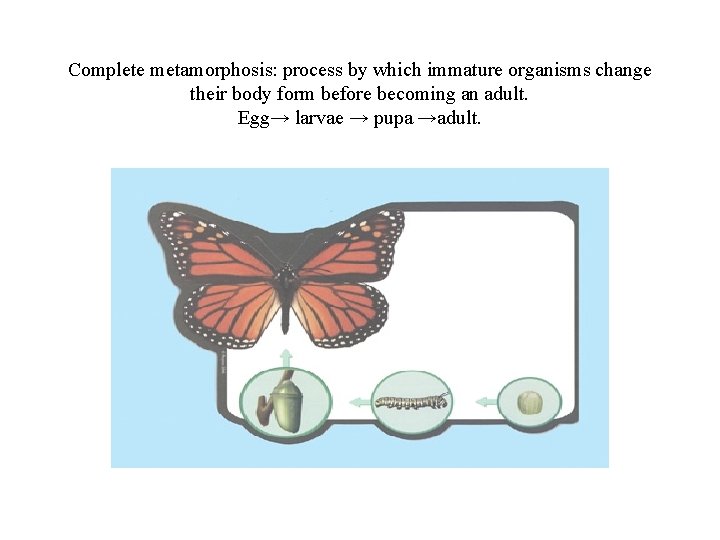 Complete metamorphosis: process by which immature organisms change their body form before becoming an adult.
Egg→ larvae → pupa →adult.